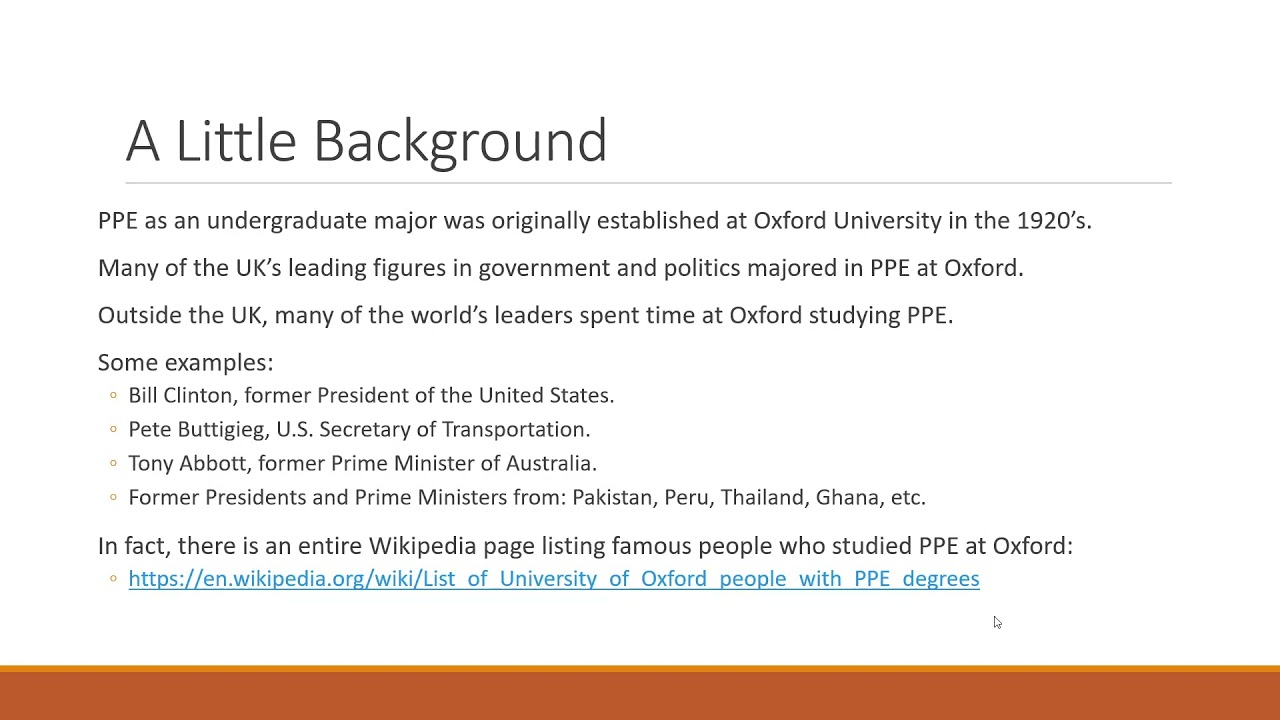 A Little Background

PPE as an undergraduate major was originally established at Oxford University in the 1920's.

Many of the UK's leading figures in government and politics majored in PPE at Oxford.

Outside the UK, many of the world's leaders spent time at Oxford studying PPE.

Some examples:
◦ Bill Clinton, former President of the United States.
◦ Pete Buttigieg, U.S. Secretary of Transportation.
◦ Tony Abbott, former Prime Minister of Australia.
◦ Former Presidents and Prime Ministers from: Pakistan, Peru, Thailand, Ghana, etc.

In fact, there is an entire Wikipedia page listing famous people who studied PPE at Oxford:
◦ https://en.wikipedia.org/wiki/List_of_University_of_Oxford_people_with_PPE_degrees